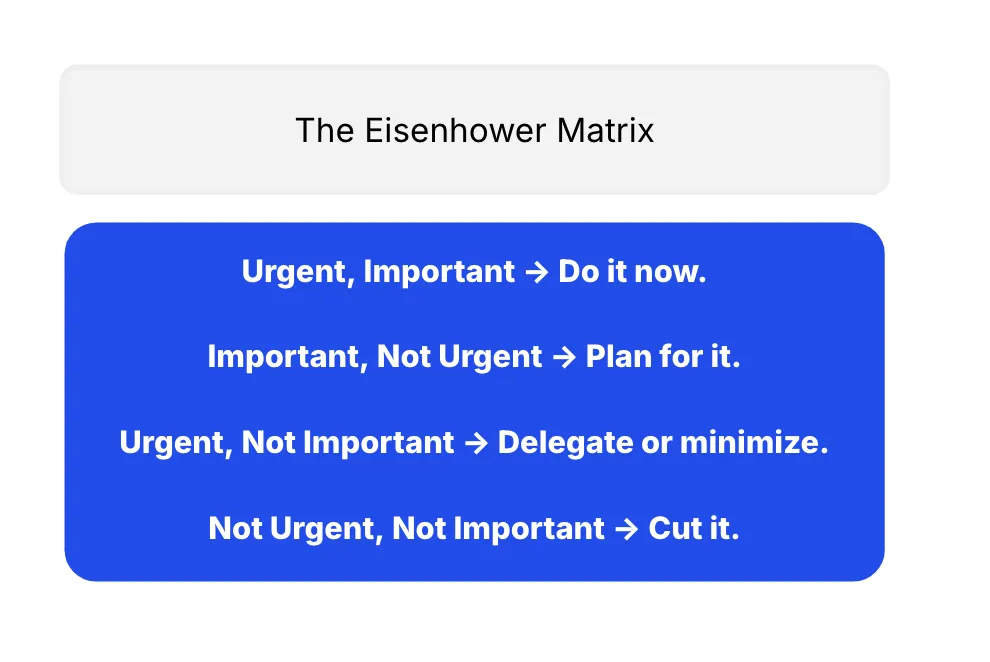 The Eisenhower Matrix

Urgent, Important → Do it now.

Important, Not Urgent → Plan for it.

Urgent, Not Important → Delegate or minimize.

Not Urgent, Not Important → Cut it.